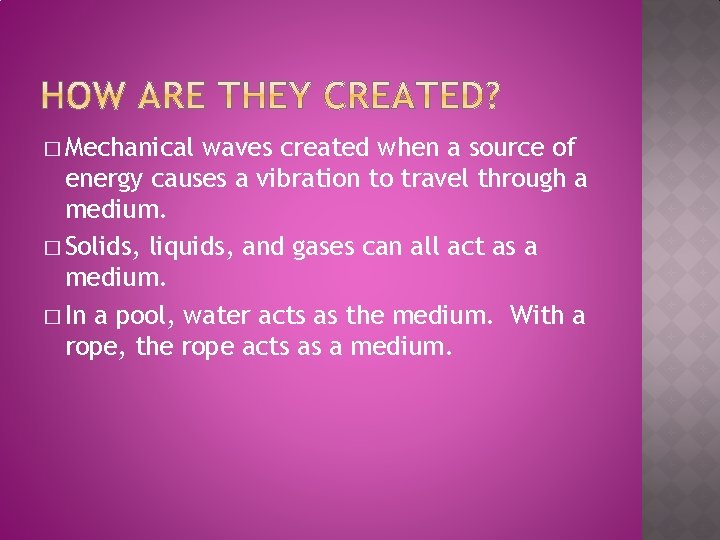 HOW ARE THEY CREATED?

□ Mechanical waves created when a source of energy causes a vibration to travel through a medium.

□ Solids, liquids, and gases can all act as a medium.

□ In a pool, water acts as the medium.  With a rope, the rope acts as a medium.